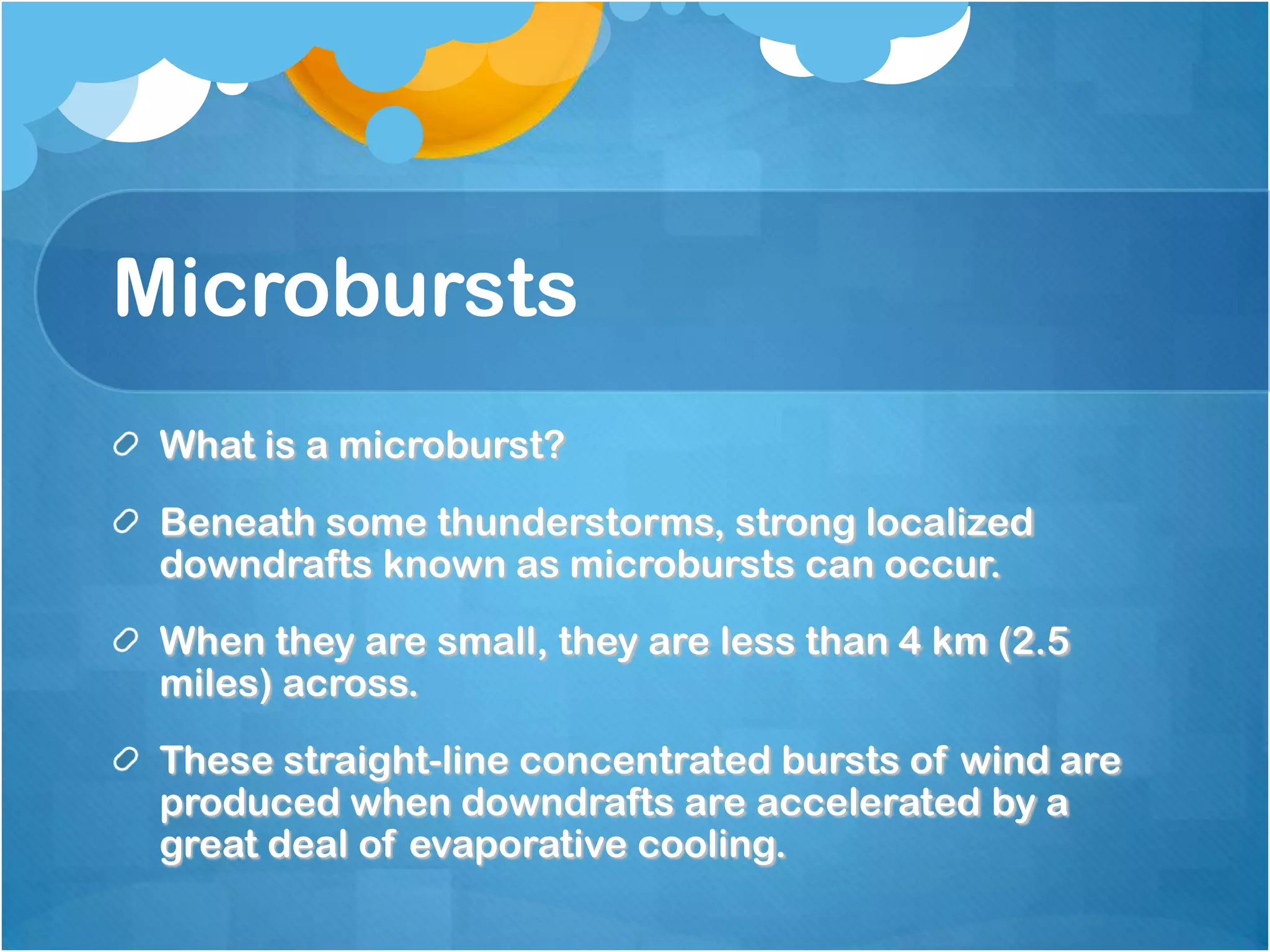 Microbursts

What is a microburst?

Beneath some thunderstorms, strong localized downdrafts known as microbursts can occur.

When they are small, they are less than 4 km (2.5 miles) across.

These straight-line concentrated bursts of wind are produced when downdrafts are accelerated by a great deal of evaporative cooling.